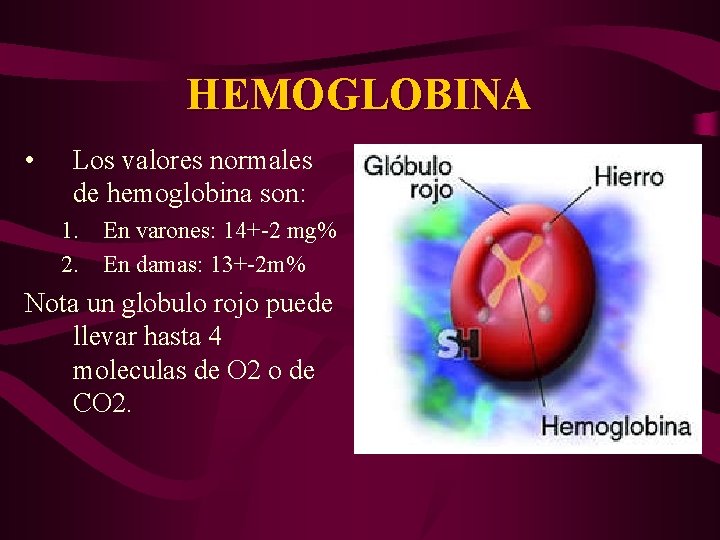 HEMOGLOBINA

• Los valores normales de hemoglobina son:
1. En varones: 14+-2 mg%
2. En damas: 13+-2m%

Nota un globulo rojo puede llevar hasta 4 moleculas de O2 o de CO2.

Glóbulo rojo
Hierro
SH
Hemoglobina